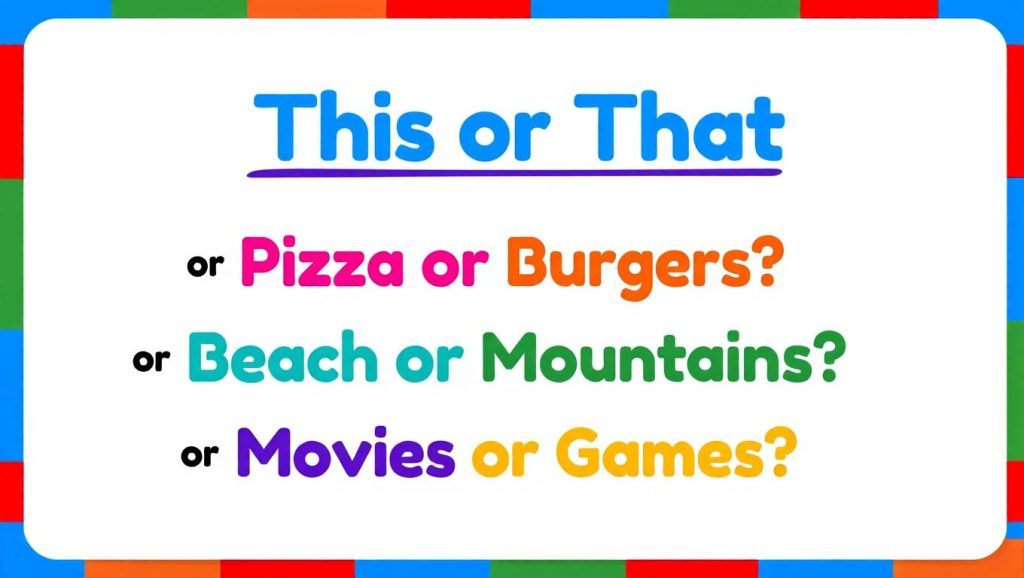 This or That

or Pizza or Burgers?

or Beach or Mountains?

or Movies or Games?